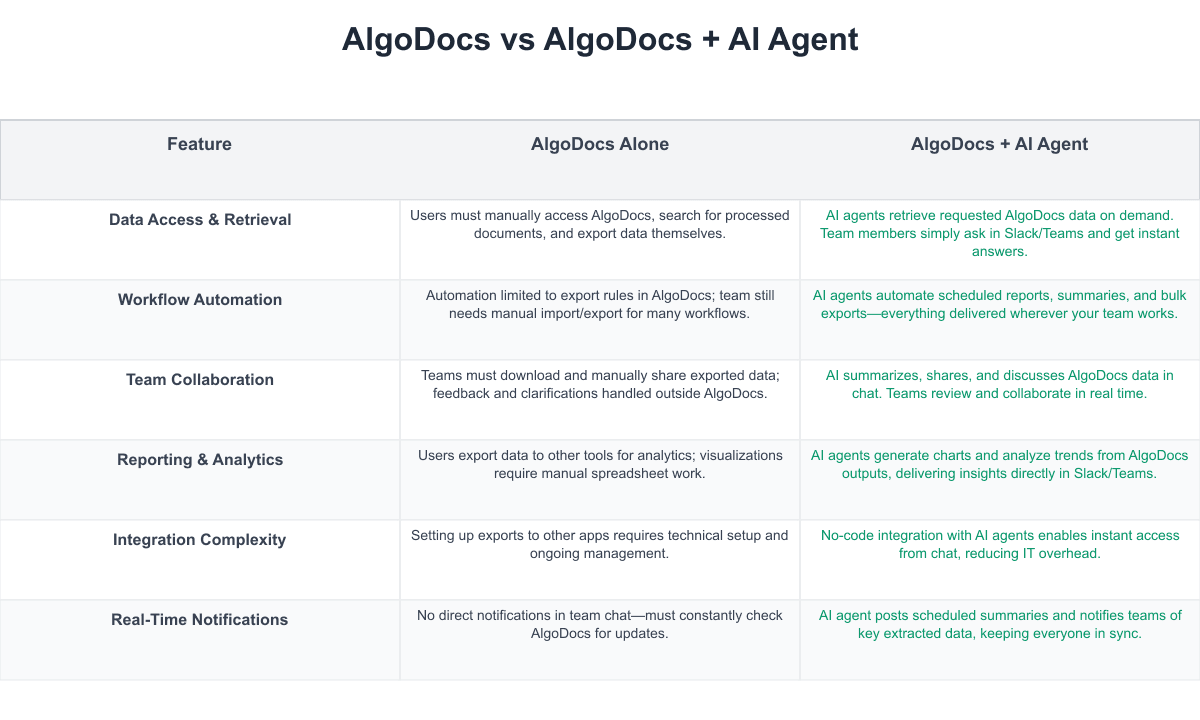 AlgoDocs vs AlgoDocs + AI Agent

| Feature | AlgoDocs Alone | AlgoDocs + AI Agent |
|---|---|---|
| Data Access & Retrieval | Users must manually access AlgoDocs, search for processed documents, and export data themselves. | AI agents retrieve requested AlgoDocs data on demand. Team members simply ask in Slack/Teams and get instant answers. |
| Workflow Automation | Automation limited to export rules in AlgoDocs; team still needs manual import/export for many workflows. | AI agents automate scheduled reports, summaries, and bulk exports—everything delivered wherever your team works. |
| Team Collaboration | Teams must download and manually share exported data; feedback and clarifications handled outside AlgoDocs. | AI summarizes, shares, and discusses AlgoDocs data in chat. Teams review and collaborate in real time. |
| Reporting & Analytics | Users export data to other tools for analytics; visualizations require manual spreadsheet work. | AI agents generate charts and analyze trends from AlgoDocs outputs, delivering insights directly in Slack/Teams. |
| Integration Complexity | Setting up exports to other apps requires technical setup and ongoing management. | No-code integration with AI agents enables instant access from chat, reducing IT overhead. |
| Real-Time Notifications | No direct notifications in team chat—must constantly check AlgoDocs for updates. | AI agent posts scheduled summaries and notifies teams of key extracted data, keeping everyone in sync. |